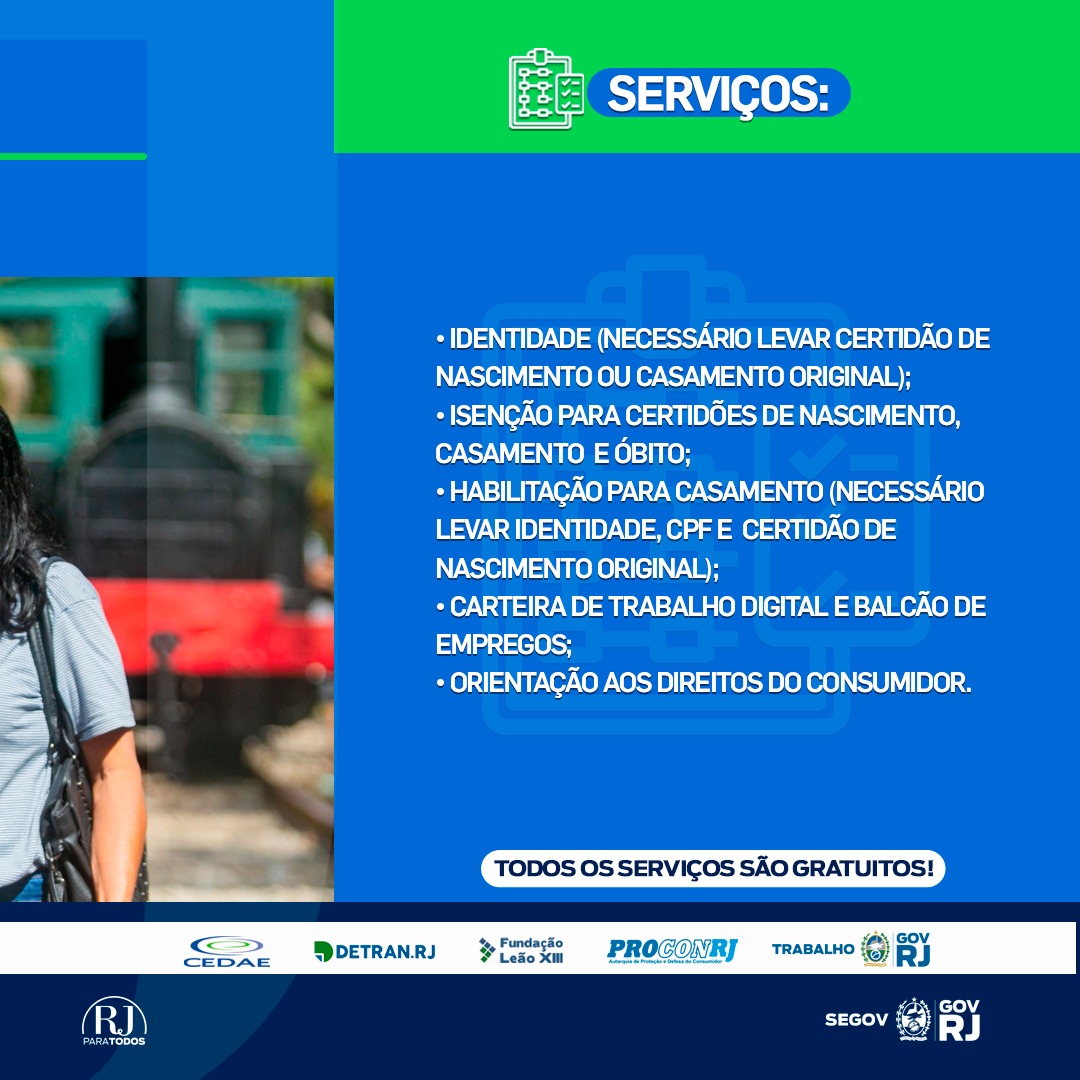 SERVIÇOS:

• IDENTIDADE (NECESSÁRIO LEVAR CERTIDÃO DE NASCIMENTO OU CASAMENTO ORIGINAL);
• ISENÇÃO PARA CERTIDÕES DE NASCIMENTO, CASAMENTO E ÓBITO;
• HABILITAÇÃO PARA CASAMENTO (NECESSÁRIO LEVAR IDENTIDADE, CPF E CERTIDÃO DE NASCIMENTO ORIGINAL);
• CARTEIRA DE TRABALHO DIGITAL E BALCÃO DE EMPREGOS;
• ORIENTAÇÃO AOS DIREITOS DO CONSUMIDOR.

TODOS OS SERVIÇOS SÃO GRATUITOS!

CEDAE DETRAN.RJ Fundação Leão XIII PROCONRJ Autarquia de Proteção e Defesa do Consumidor TRABALHO GOV RJ

RJ PARATODOS

SEGOV GOV RJ